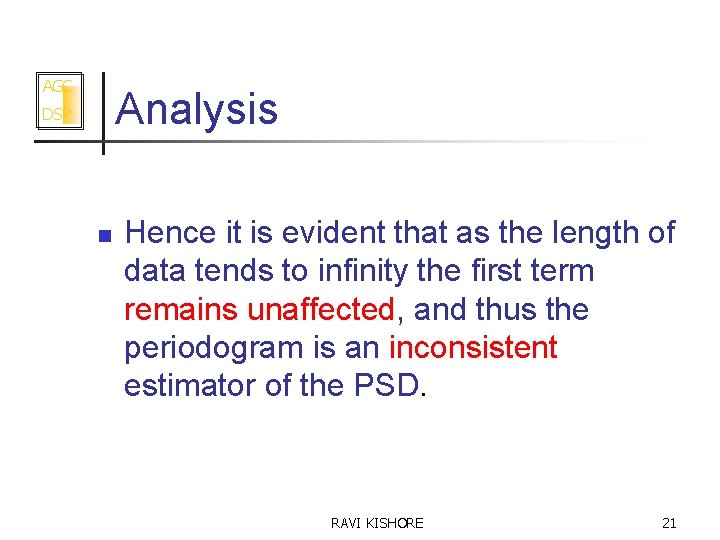 AGC
DSP

Analysis

Hence it is evident that as the length of data tends to infinity the first term remains unaffected, and thus the periodogram is an inconsistent estimator of the PSD.

RAVI KISHORE

21